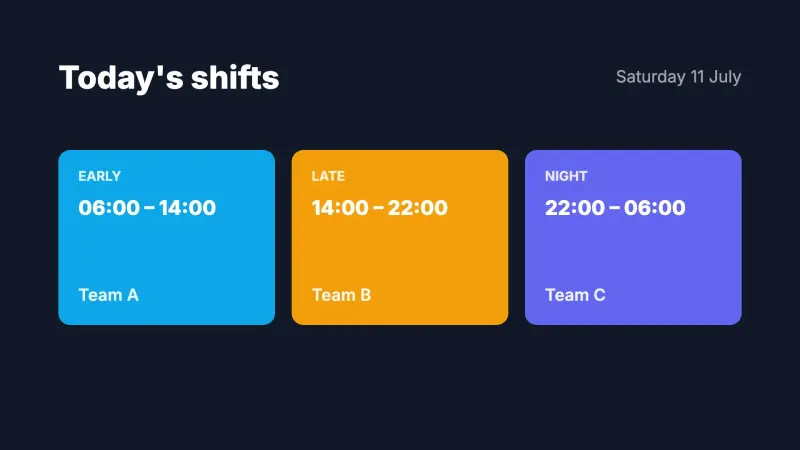 Today's shifts

Saturday 11 July

EARLY
06:00 – 14:00
Team A

LATE
14:00 – 22:00
Team B

NIGHT
22:00 – 06:00
Team C